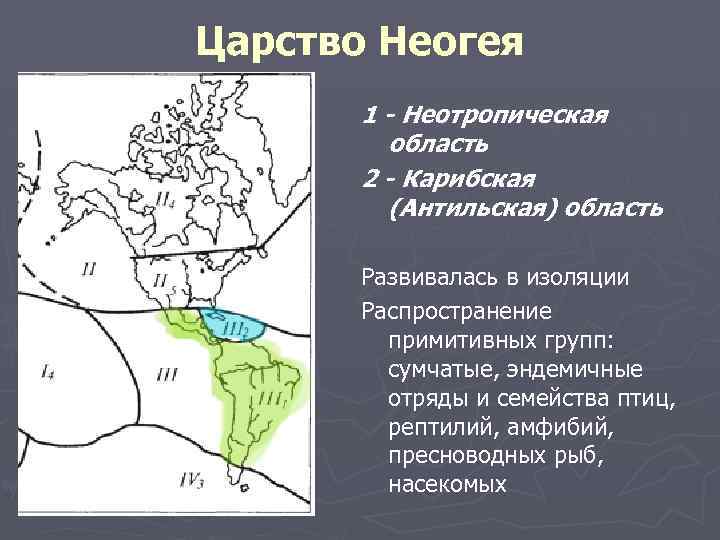 Царство Неогея

$II_4$

$II$

$II_5$

$III_2$

$I_4$

$III$

$III_1$

$IV_3$

1 - Неотропическая область

2 - Карибская (Антильская) область

Развивалась в изоляции

Распространение примитивных групп: сумчатые, эндемичные отряды и семейства птиц, рептилий, амфибий, пресноводных рыб, насекомых